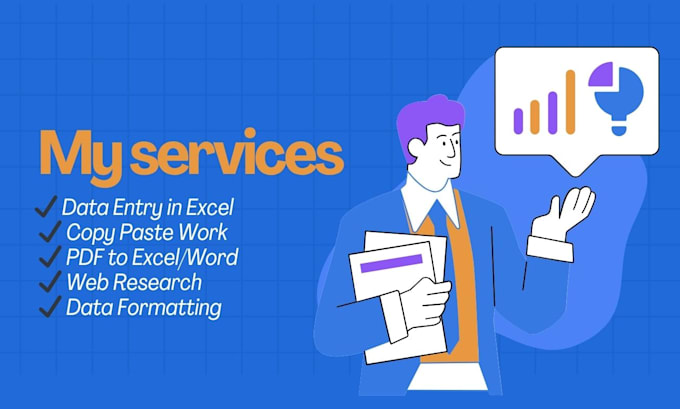 My services

✓ Data Entry in Excel
✓ Copy Paste Work
✓ PDF to Excel/Word
✓ Web Research
✓ Data Formatting